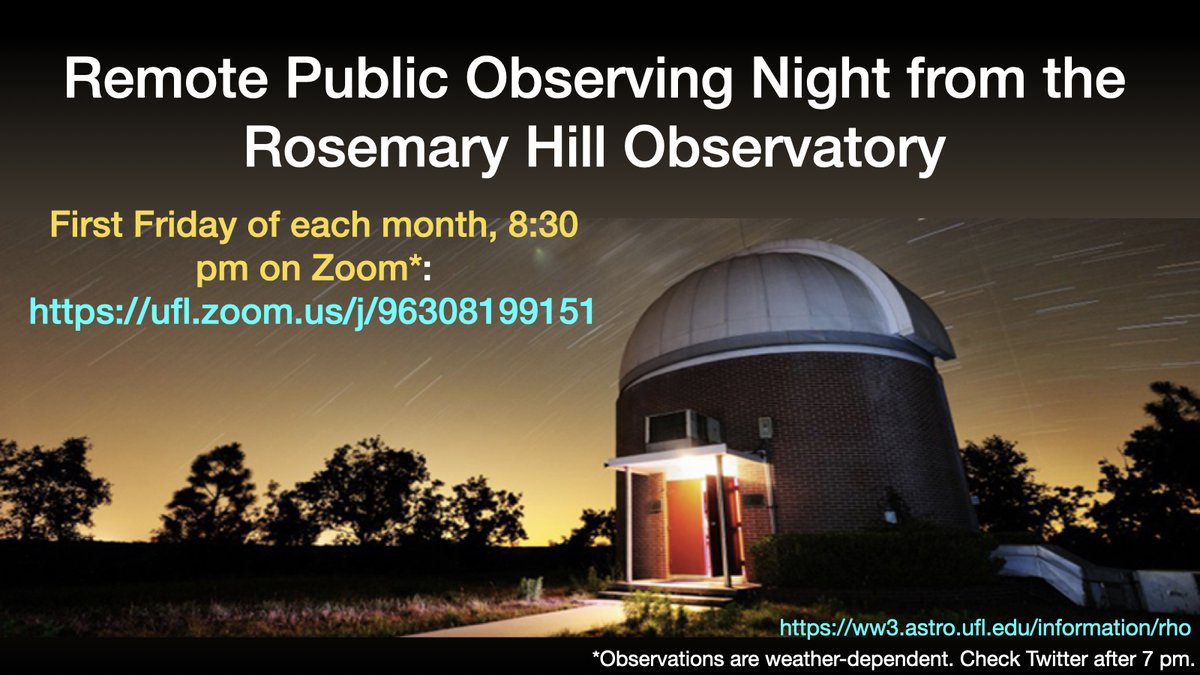 Remote Public Observing Night from the Rosemary Hill Observatory

First Friday of each month, 8:30 pm on Zoom*: https://ufl.zoom.us/j/96308199151

https://ww3.astro.ufl.edu/information/rho

*Observations are weather-dependent. Check Twitter after 7 pm.